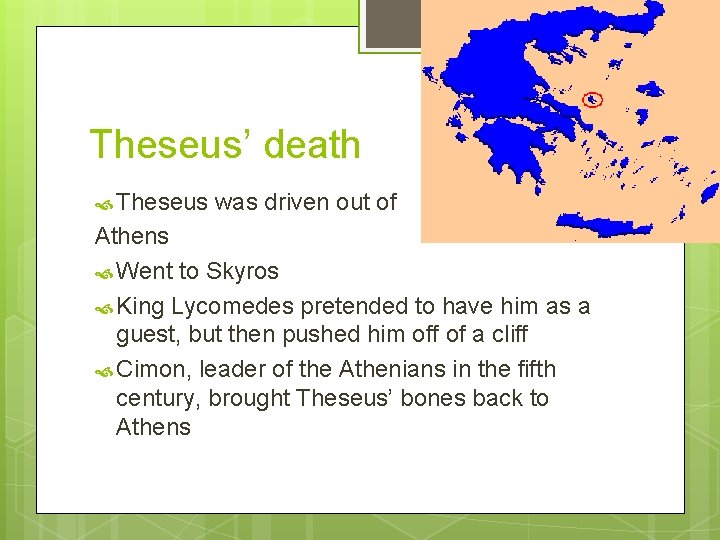 Theseus' death

Theseus was driven out of Athens

Went to Skyros

King Lycomedes pretended to have him as a guest, but then pushed him off of a cliff

Cimon, leader of the Athenians in the fifth century, brought Theseus' bones back to Athens